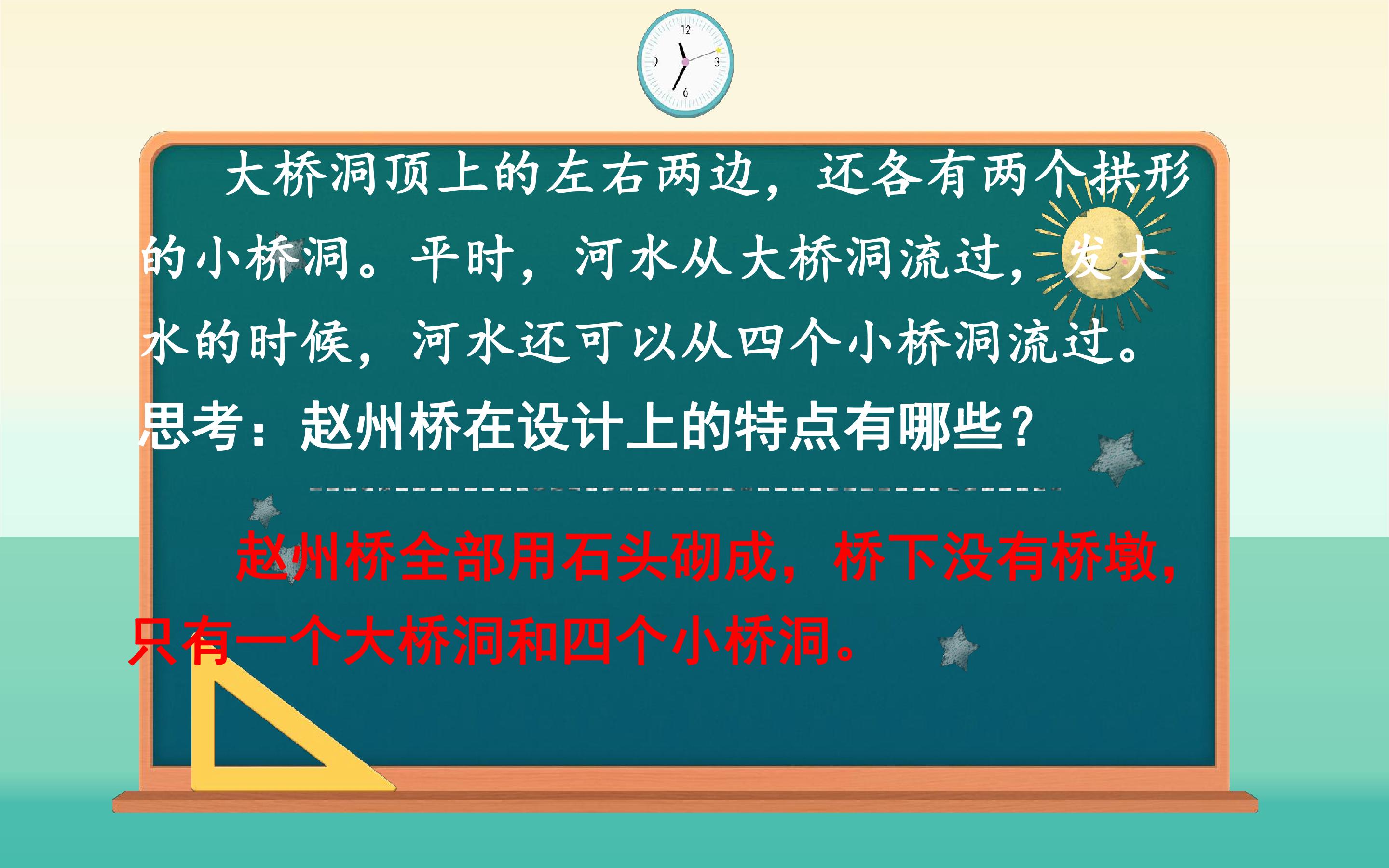 12
9
3
6

大桥洞顶上的左右两边，还各有两个拱形的小桥洞。平时，河水从大桥洞流过，发大水的时候，河水还可以从四个小桥洞流过。

思考：赵州桥在设计上的特点有哪些？

赵州桥全部用石头砌成，桥下没有桥墩，只有一个大桥洞和四个小桥洞。